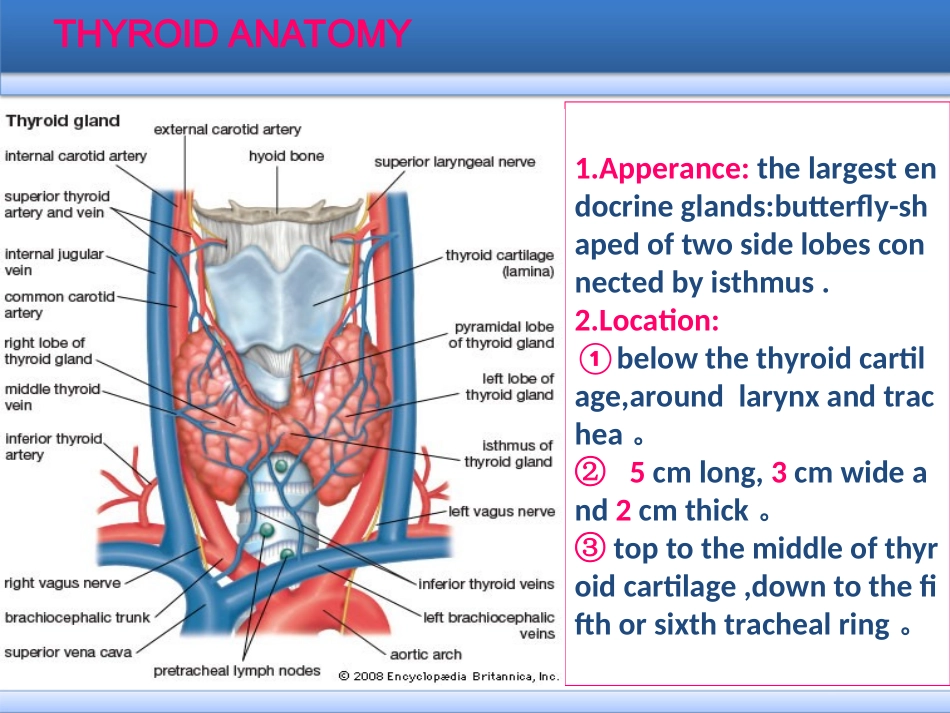 THYROID ANATOMY

Thyroid gland
external carotid artery
internal carotid artery
hyoid bone
superior laryngeal nerve
superior thyroid artery and vein
internal jugular vein
thyroid cartilage (lamina)
common carotid artery
pyramidal lobe of thyroid gland
right lobe of thyroid gland
left lobe of thyroid gland
middle thyroid vein
inferior thyroid artery
isthmus of thyroid gland
left vagus nerve
right vagus nerve
inferior thyroid veins
brachiocephalic trunk
left brachiocephalic veins
superior vena cava
aortic arch
pretracheal lymph nodes
© 2008 Encyclopædia Britannica, Inc.

1.Apperance: the largest endocrine glands:butterfly-shaped of two side lobes connected by isthmus .
2.Location:
①below the thyroid cartilage,around larynx and trachea 。
② 5 cm long, 3 cm wide and 2 cm thick 。
③ top to the middle of thyroid cartilage ,down to the fifth or sixth tracheal ring 。